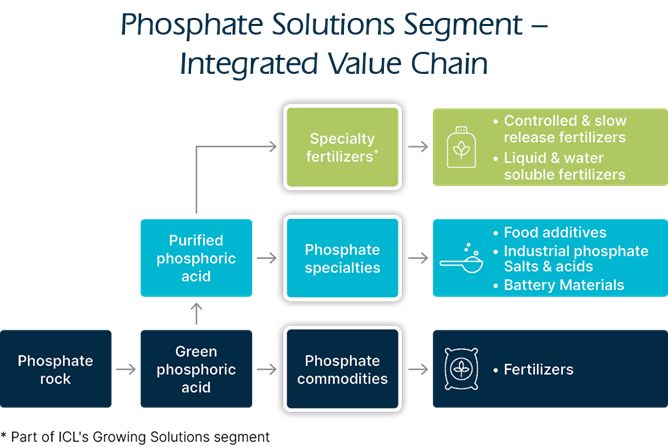 Phosphate Solutions Segment – Integrated Value Chain

Specialty fertilizers*

• Controlled & slow release fertilizers
• Liquid & water soluble fertilizers

Purified phosphoric acid

Phosphate specialties

• Food additives
• Industrial phosphate Salts & acids
• Battery Materials

Phosphate rock

Green phosphoric acid

Phosphate commodities

• Fertilizers

* Part of ICL's Growing Solutions segment